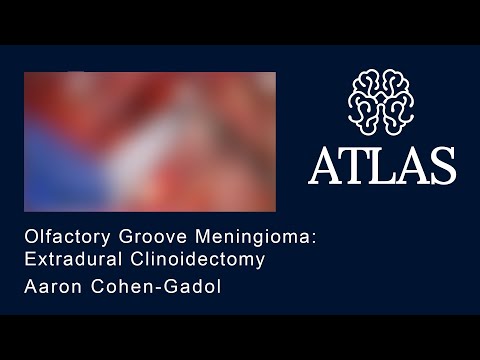 ATLAS

Olfactory Groove Meningioma: Extradural Clinoidectomy

Aaron Cohen-Gadol